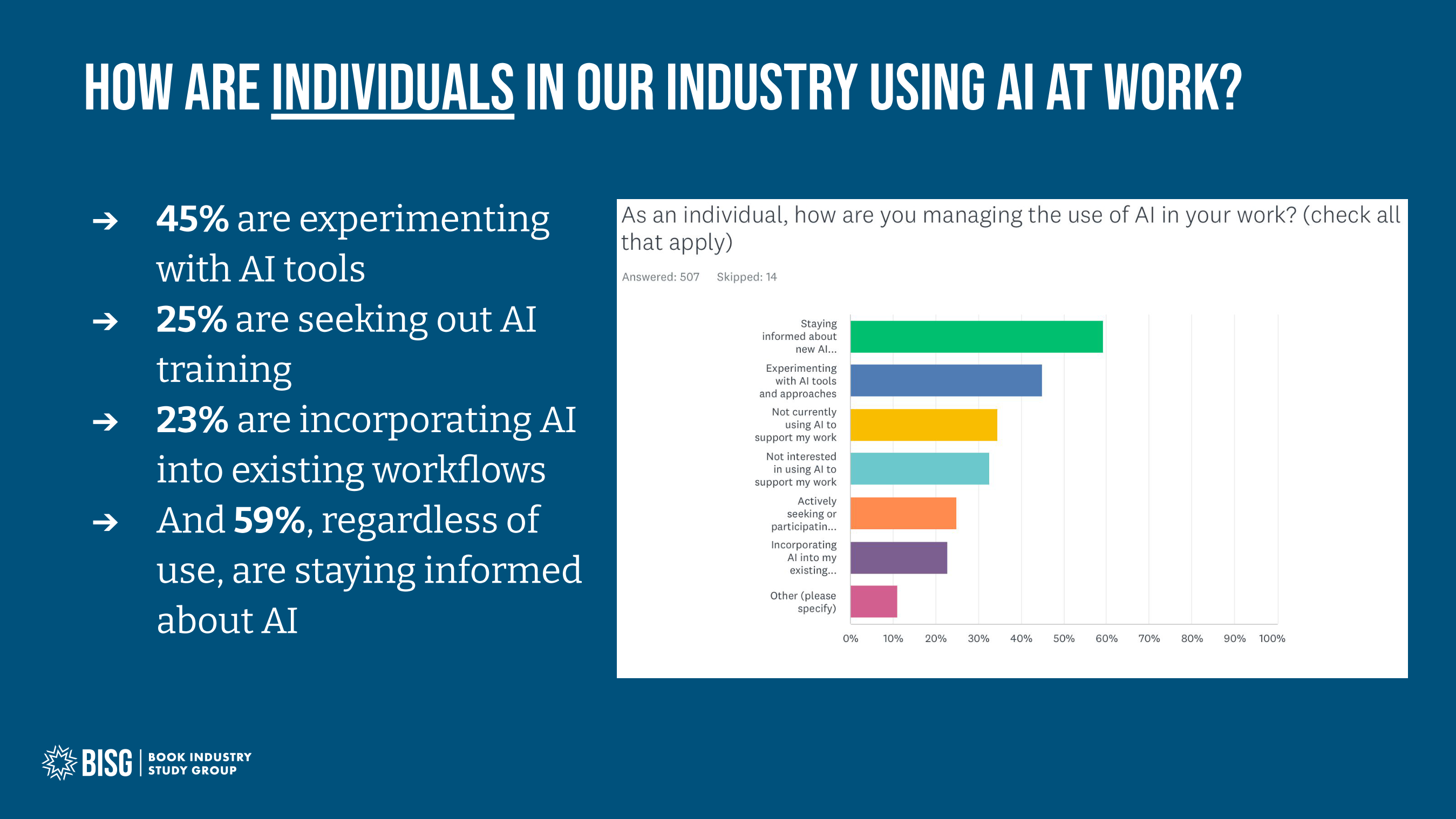 HOW ARE INDIVIDUALS IN OUR INDUSTRY USING AI AT WORK?

➔ 45% are experimenting with AI tools
➔ 25% are seeking out AI training
➔ 23% are incorporating AI into existing workflows
➔ And 59%, regardless of use, are staying informed about AI

As an individual, how are you managing the use of AI in your work? (check all that apply)

Answered: 507 Skipped: 14

Staying informed about new AI...
Experimenting with AI tools and approaches
Not currently using AI to support my work
Not interested in using AI to support my work
Actively seeking or participatin...
Incorporating AI into my existing...
Other (please specify)

0% 10% 20% 30% 40% 50% 60% 70% 80% 90% 100%

BISG | BOOK INDUSTRY STUDY GROUP